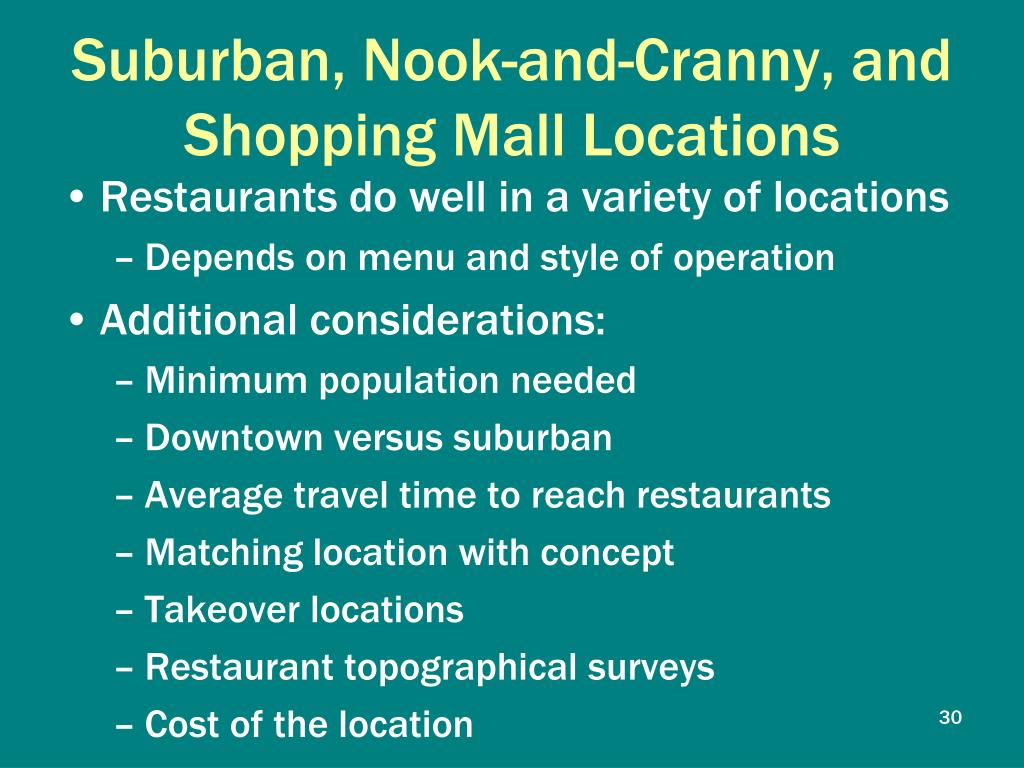 Suburban, Nook-and-Cranny, and Shopping Mall Locations

• Restaurants do well in a variety of locations
– Depends on menu and style of operation

• Additional considerations:
– Minimum population needed
– Downtown versus suburban
– Average travel time to reach restaurants
– Matching location with concept
– Takeover locations
– Restaurant topographical surveys
– Cost of the location

30